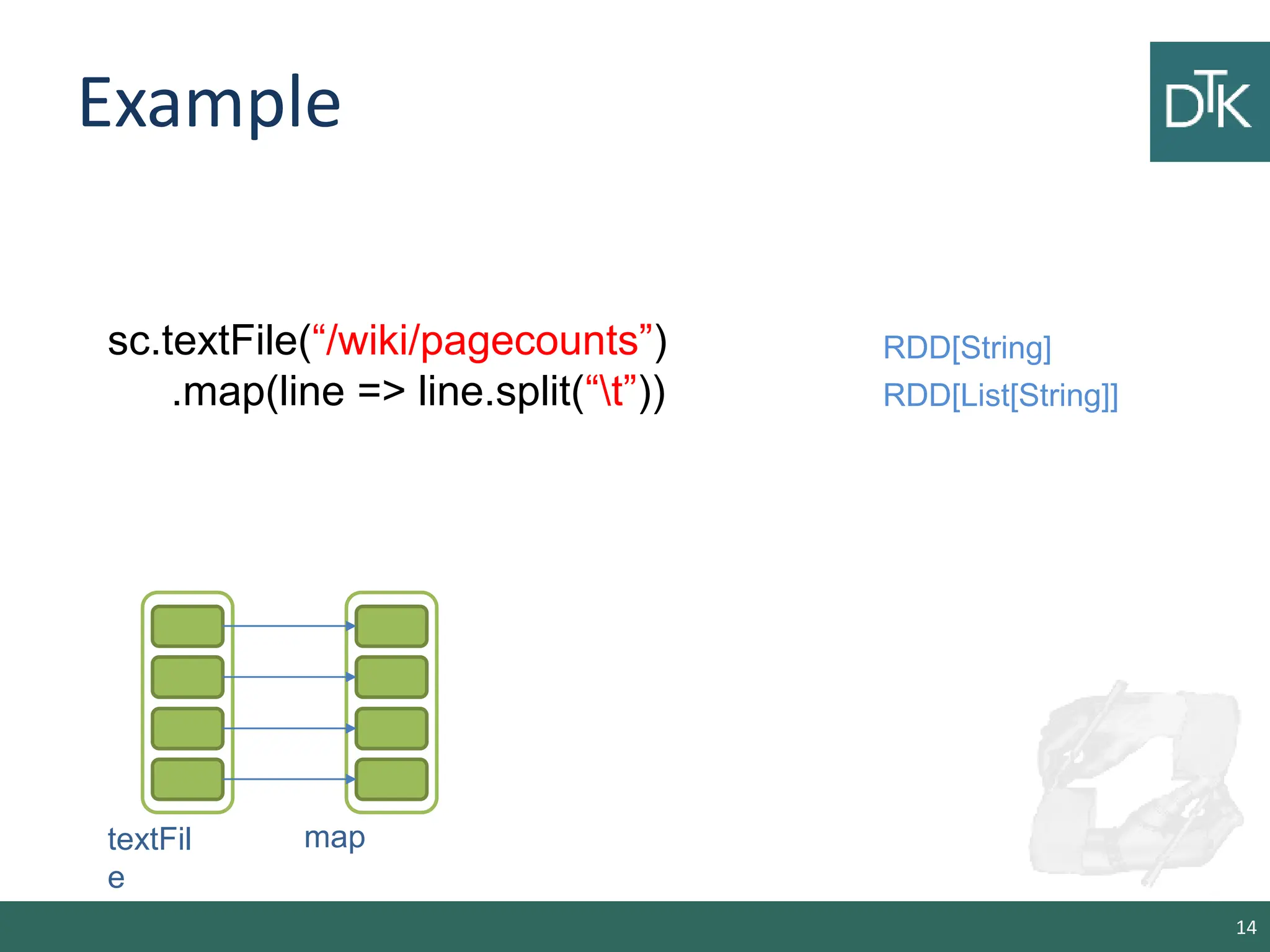 Example

DTK

sc.textFile(“/wiki/pagecounts”)
.map(line => line.split(“\t”))

RDD[String]
RDD[List[String]]

textFile

map

14